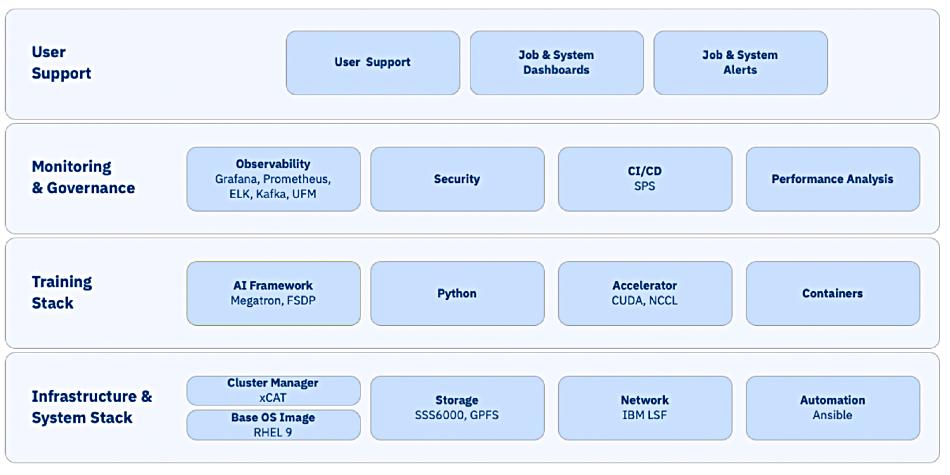 User Support

User Support

Job & System Dashboards

Job & System Alerts

Monitoring & Governance

Observability
Grafana, Prometheus, ELK, Kafka, UFM

Security

CI/CD
SPS

Performance Analysis

Training Stack

AI Framework
Megatron, FSDP

Python

Accelerator
CUDA, NCCL

Containers

Infrastructure & System Stack

Cluster Manager
xCAT

Base OS Image
RHEL 9

Storage
SSS6000, GPFS

Network
IBM LSF

Automation
Ansible